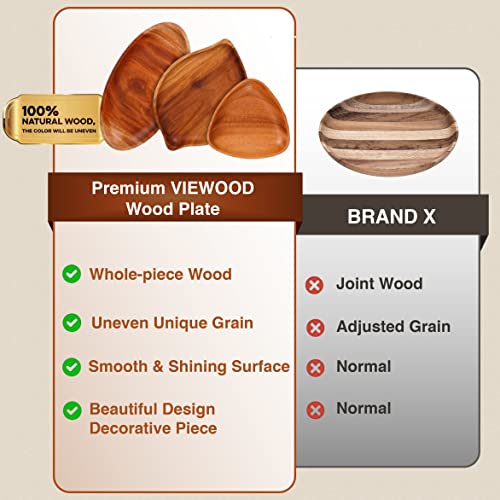 100% NATURAL WOOD, THE COLOR WILL BE UNEVEN

Premium VIEWOOD Wood Plate

Whole-piece Wood

Uneven Unique Grain

Smooth & Shining Surface

Beautiful Design Decorative Piece

BRAND X

Joint Wood

Adjusted Grain

Normal

Normal